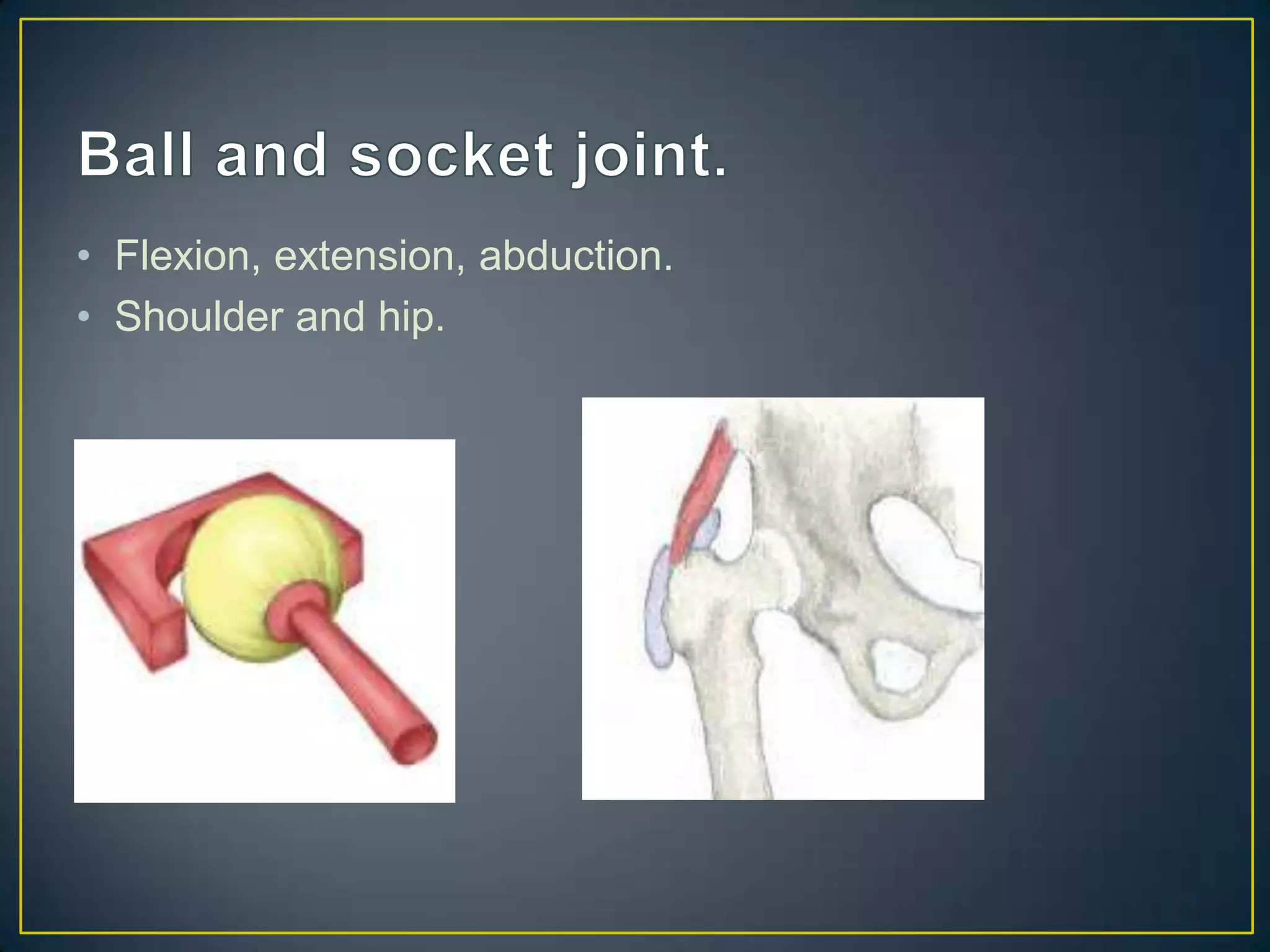 Ball and socket joint.

• Flexion, extension, abduction.
• Shoulder and hip.